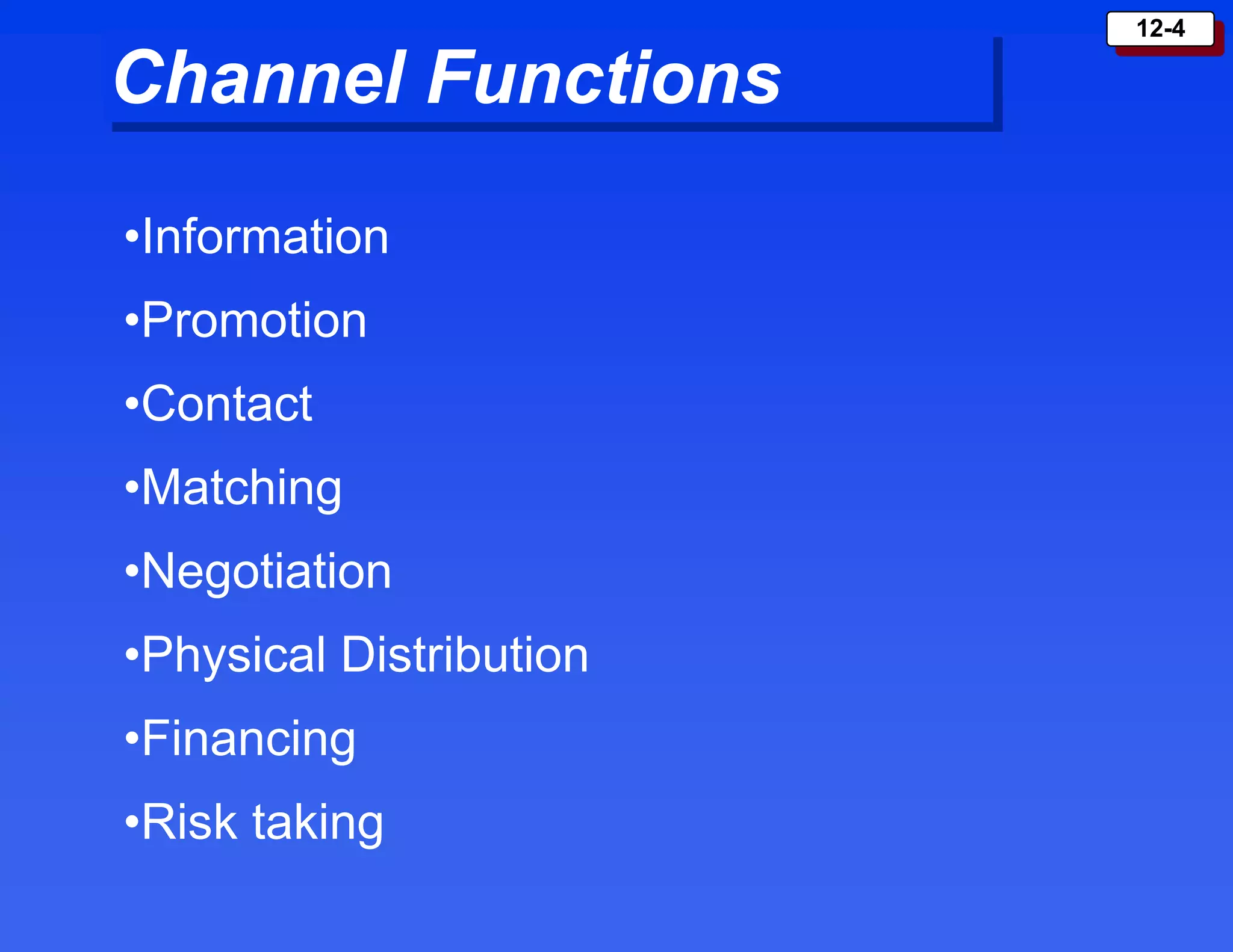 12-4

Channel Functions

•Information
•Promotion
•Contact
•Matching
•Negotiation
•Physical Distribution
•Financing
•Risk taking